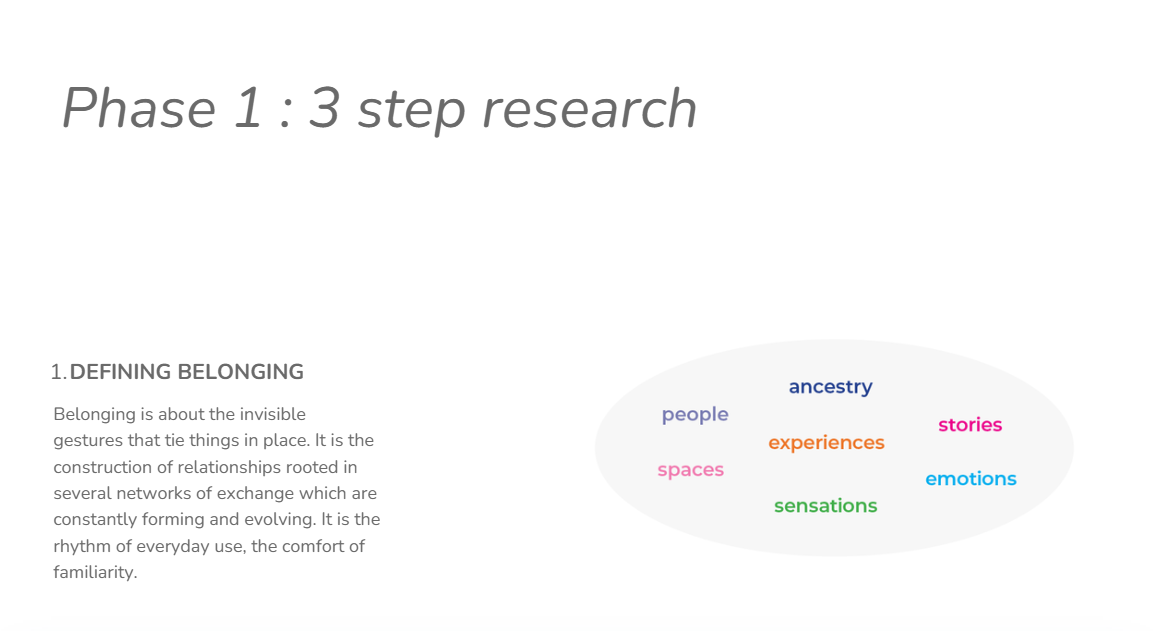 Phase 1 : 3 step research

1. DEFINING BELONGING

Belonging is about the invisible gestures that tie things in place. It is the construction of relationships rooted in several networks of exchange which are constantly forming and evolving. It is the rhythm of everyday use, the comfort of familiarity.

ancestry
people
stories
experiences
spaces
emotions
sensations